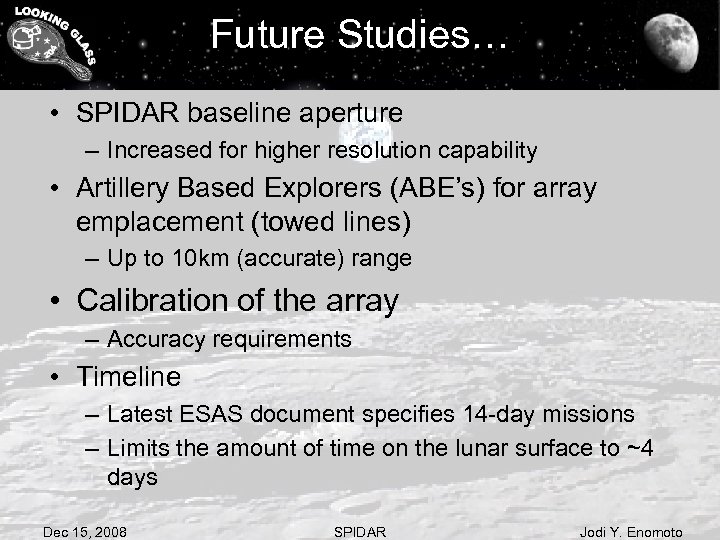 LOOKING GLASS

Future Studies…

• SPIDAR baseline aperture
 – Increased for higher resolution capability
• Artillery Based Explorers (ABE's) for array emplacement (towed lines)
 – Up to 10km (accurate) range
• Calibration of the array
 – Accuracy requirements
• Timeline
 – Latest ESAS document specifies 14-day missions
 – Limits the amount of time on the lunar surface to ~4 days

Dec 15, 2008 SPIDAR Jodi Y. Enomoto